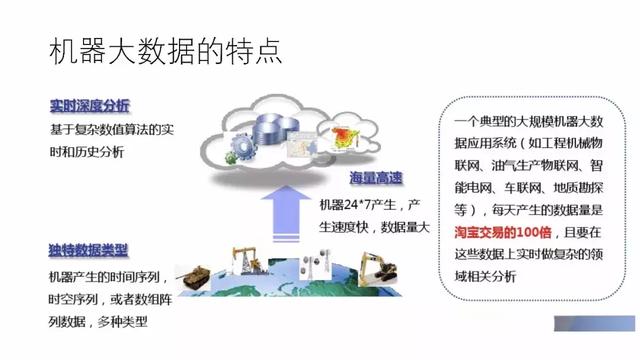 机器大数据的特点

实时深度分析

基于复杂数值算法的实时和历史分析

海量高速

机器24*7产生，产生速度快，数据量大

独特数据类型

机器产生的时间序列，时空序列，或者数组阵列数据，多种类型

一个典型的大规模机器大数据应用系统（如工程机械物联网、油气生产物联网、智能电网、车联网、地质勘探等），每天产生的数据量是淘宝交易的100倍，且要在这些数据上实时做复杂的领域相关分析